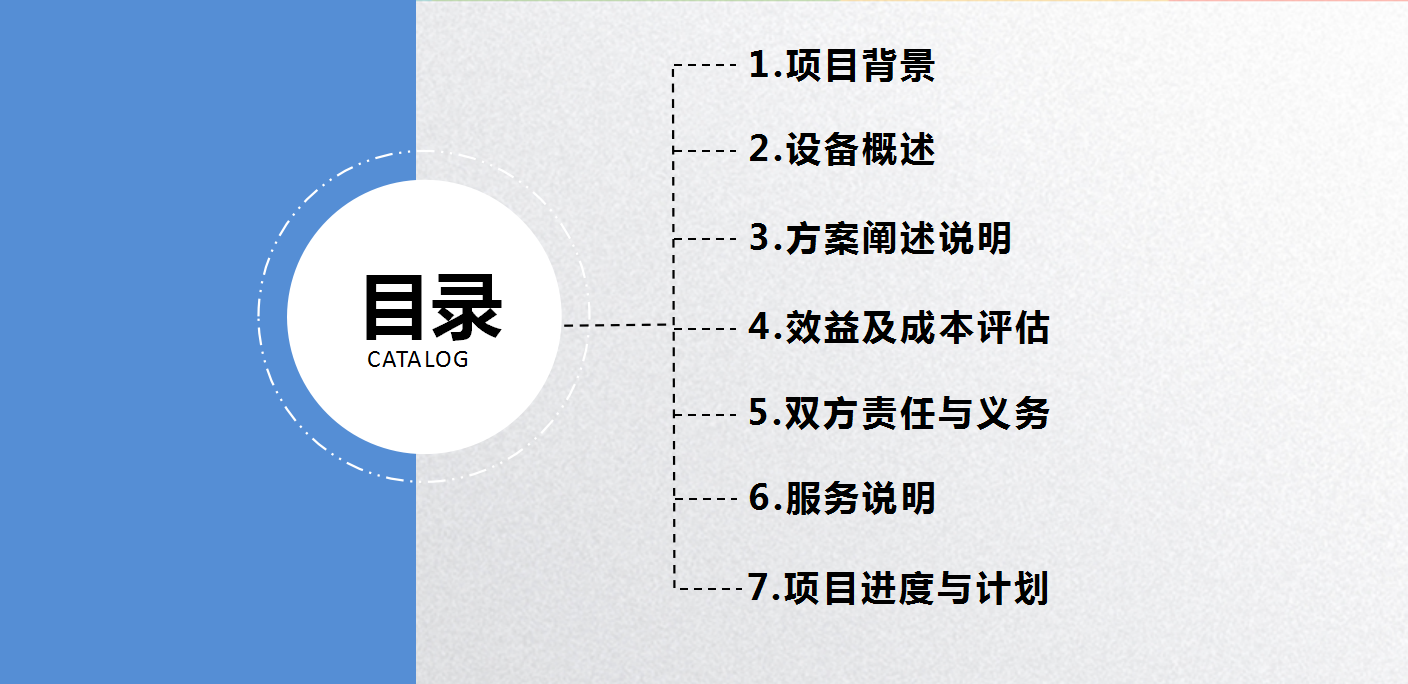 目录
CATALOG

1.项目背景
2.设备概述
3.方案阐述说明
4.效益及成本评估
5.双方责任与义务
6.服务说明
7.项目进度与计划